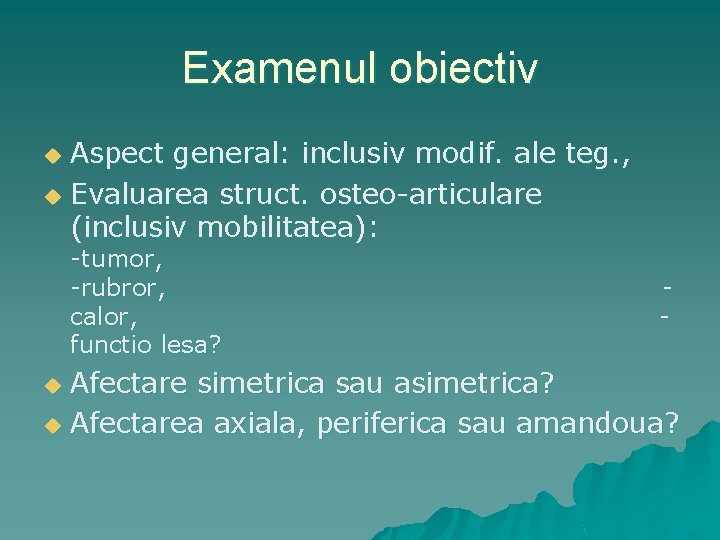 Examenul obiectiv

Aspect general: inclusiv modif. ale teg.,

Evaluarea struct. osteo-articulare (inclusiv mobilitatea):
-tumor,
-rubror, -
calor, -
functio lesa?

Afectare simetrica sau asimetrica?

Afectarea axiala, periferica sau amandoua?